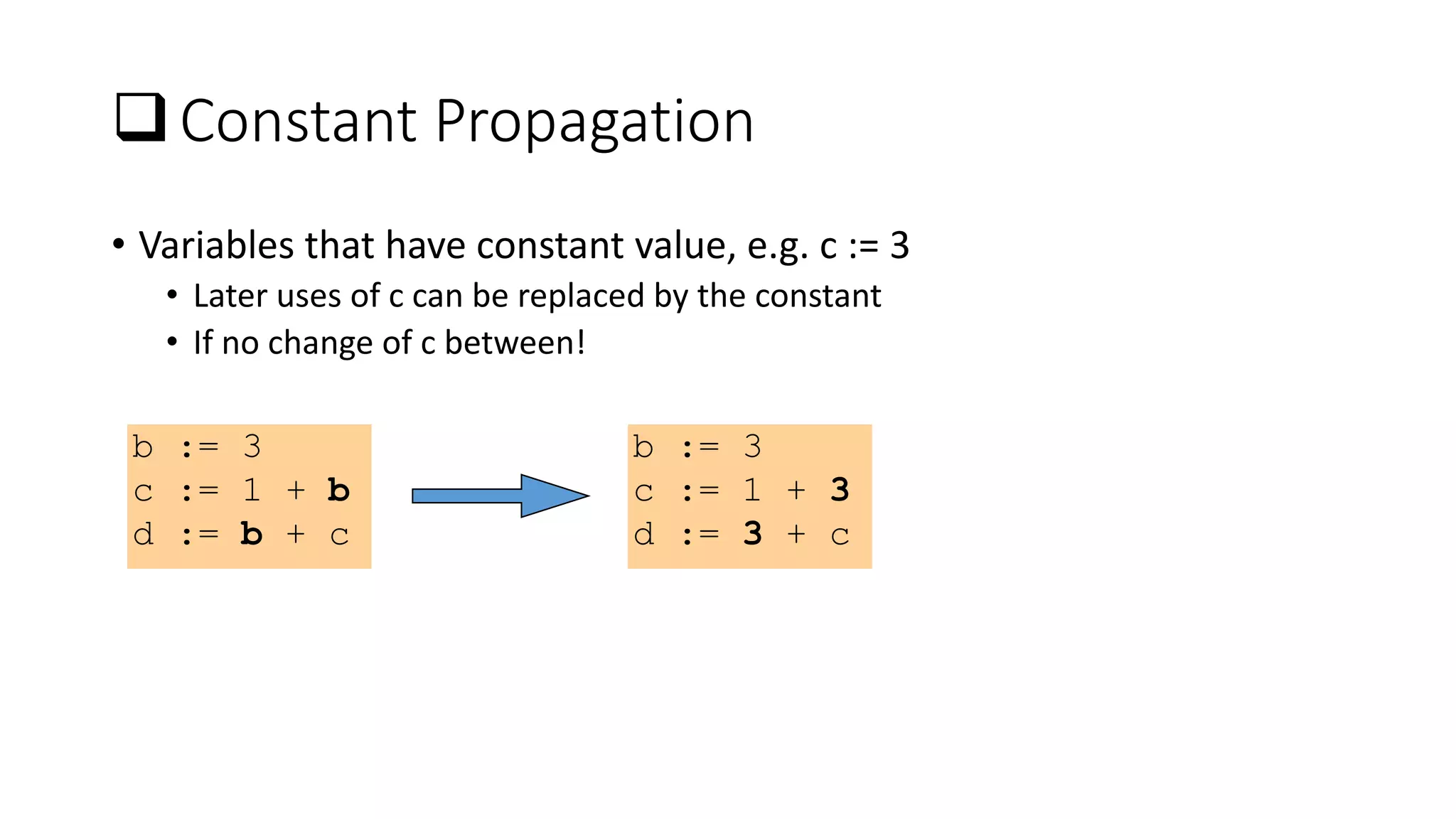 ❑ Constant Propagation

• Variables that have constant value, e.g. c := 3
  • Later uses of c can be replaced by the constant
  • If no change of c between!

b := 3
c := 1 + b
d := b + c

b := 3
c := 1 + 3
d := 3 + c